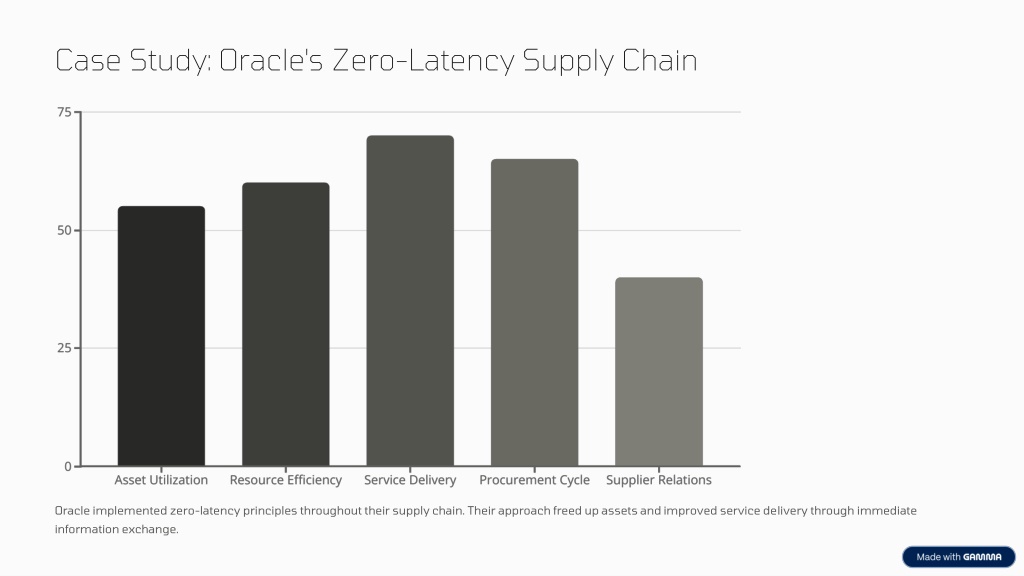 Case Study: Oracle's Zero-Latency Supply Chain

75
50
25
0

Asset Utilization
Resource Efficiency
Service Delivery
Procurement Cycle
Supplier Relations

Oracle implemented zero-latency principles throughout their supply chain. Their approach freed up assets and improved service delivery through immediate information exchange.

Made with GAMMA